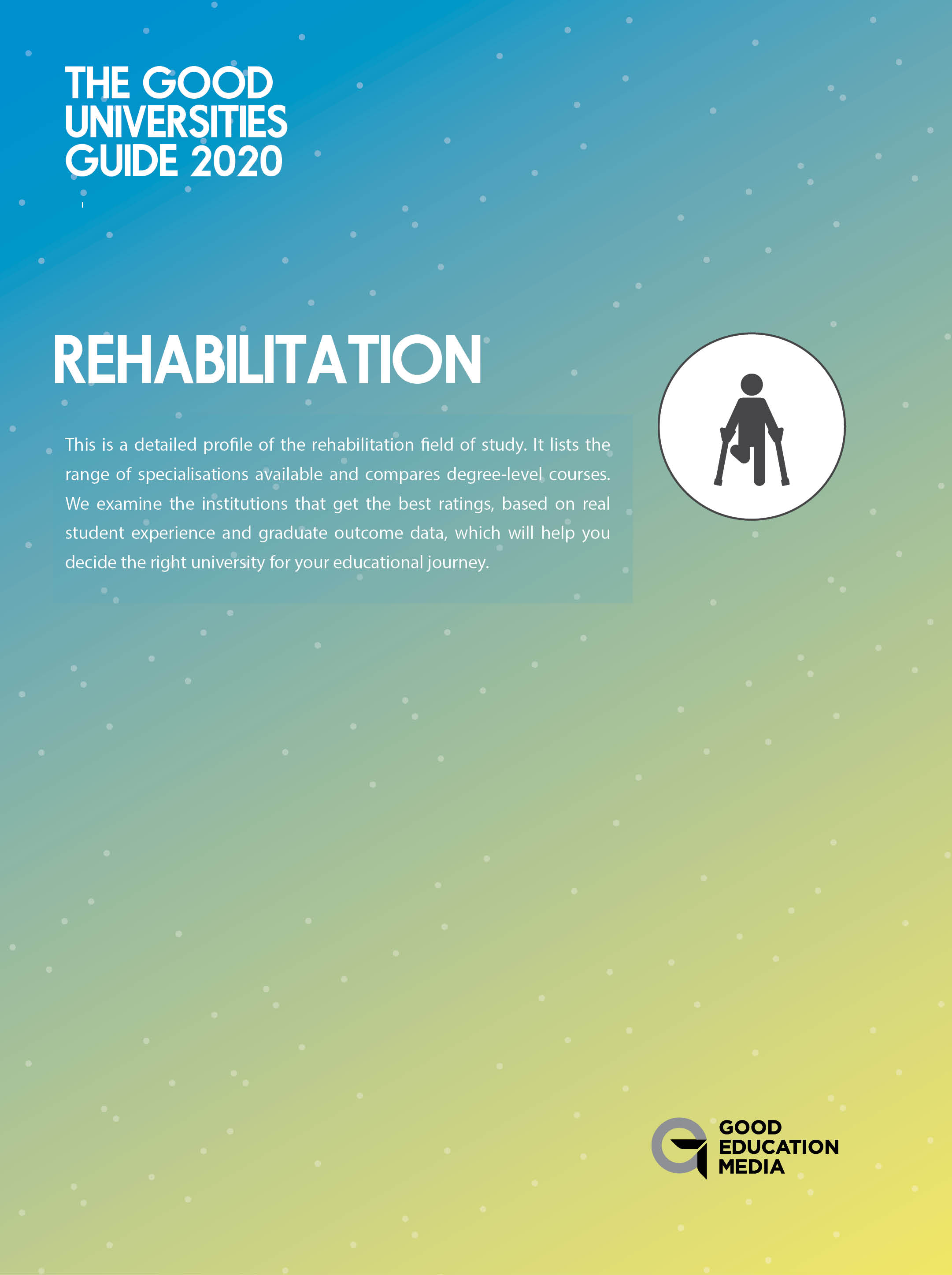 THE GOOD UNIVERSITIES GUIDE 2020

REHABILITATION

This is a detailed profile of the rehabilitation field of study. It lists the range of specialisations available and compares degree-level courses. We examine the institutions that get the best ratings, based on real student experience and graduate outcome data, which will help you decide the right university for your educational journey.

GOOD EDUCATION MEDIA